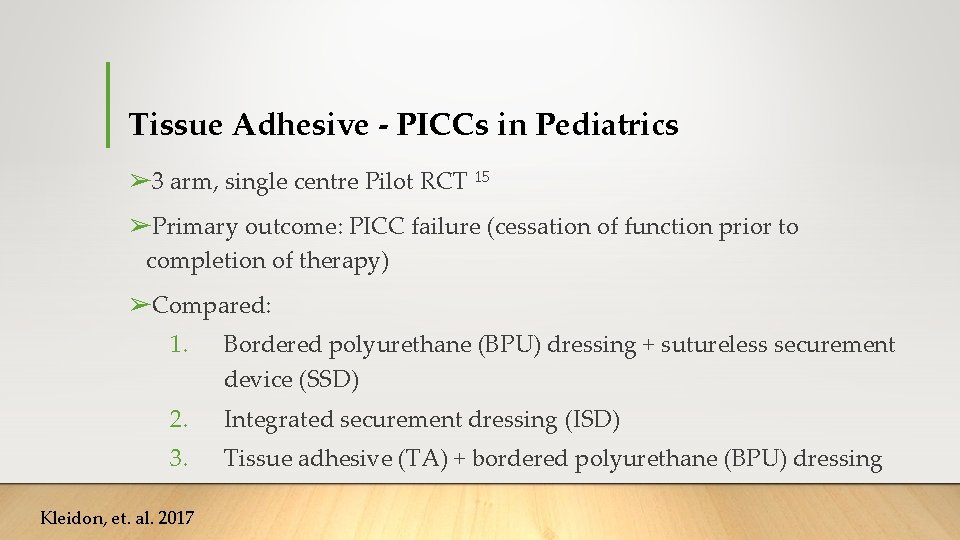 Tissue Adhesive - PICCs in Pediatrics

➢3 arm, single centre Pilot RCT $^{15}$

➢Primary outcome: PICC failure (cessation of function prior to completion of therapy)

➢Compared:

1. Bordered polyurethane (BPU) dressing + sutureless securement device (SSD)
2. Integrated securement dressing (ISD)
3. Tissue adhesive (TA) + bordered polyurethane (BPU) dressing

Kleidon, et. al. 2017